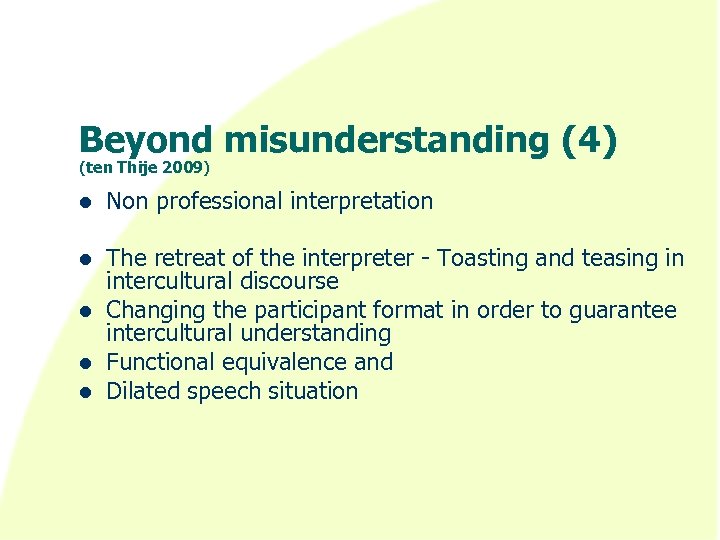 Beyond misunderstanding (4)
(ten Thije 2009)

- Non professional interpretation

- The retreat of the interpreter - Toasting and teasing in intercultural discourse
- Changing the participant format in order to guarantee intercultural understanding
- Functional equivalence and
- Dilated speech situation